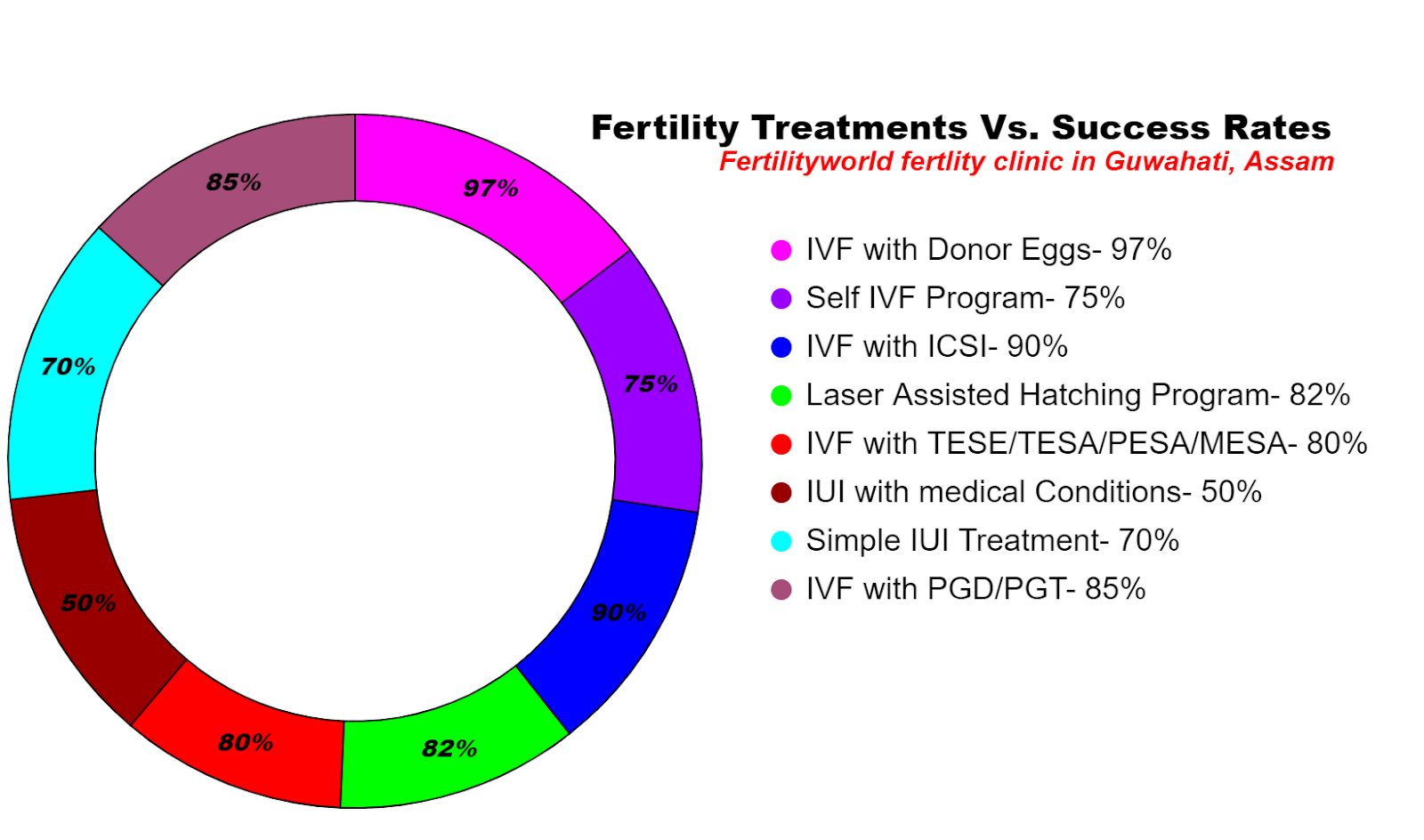 Fertility Treatments Vs. Success Rates
Fertilityworld fertlity clinic in Guwahati, Assam

97%
75%
90%
82%
80%
50%
70%
85%

IVF with Donor Eggs- 97%
Self IVF Program- 75%
IVF with ICSI- 90%
Laser Assisted Hatching Program- 82%
IVF with TESE/TESA/PESA/MESA- 80%
IUI with medical Conditions- 50%
Simple IUI Treatment- 70%
IVF with PGD/PGT- 85%